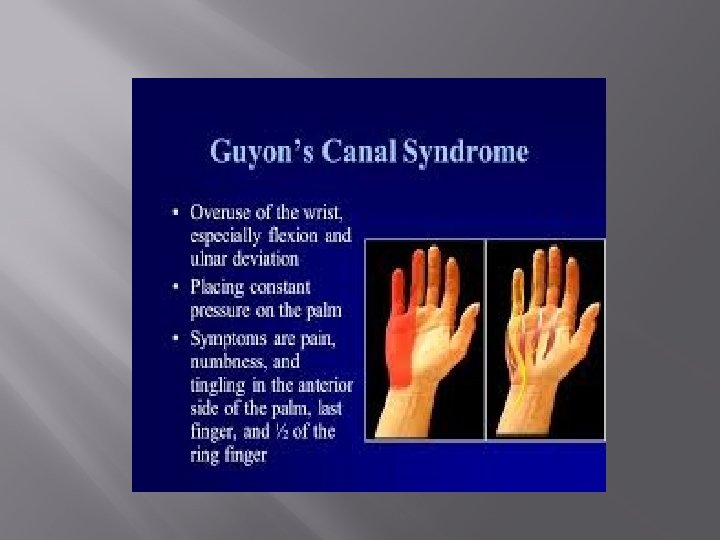 Guyon's Canal Syndrome

• Overuse of the wrist, especially flexion and ulnar deviation
• Placing constant pressure on the palm
• Symptoms are pain, numbness, and tingling in the anterior side of the palm, last finger, and ½ of the ring finger